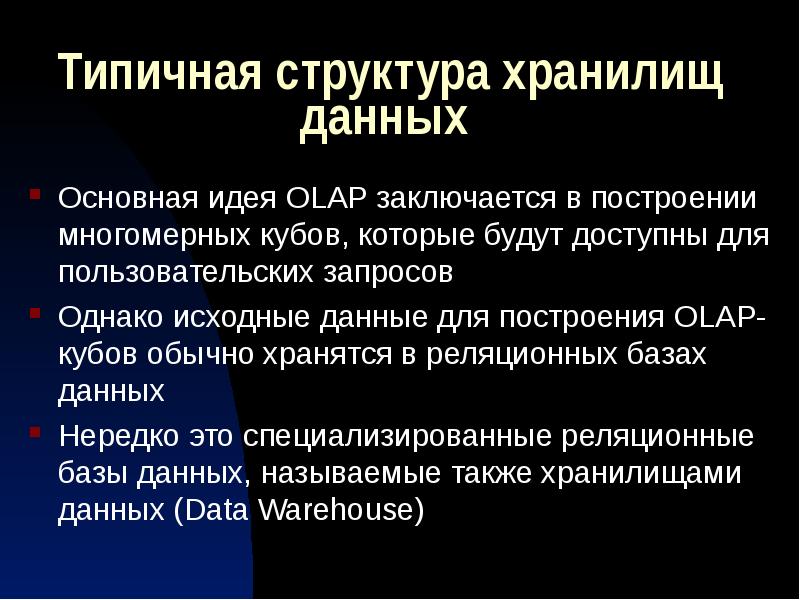 Типичная структура хранилищ данных

Основная идея OLAP заключается в построении многомерных кубов, которые будут доступны для пользовательских запросов

Однако исходные данные для построения OLAP-кубов обычно хранятся в реляционных базах данных

Нередко это специализированные реляционные базы данных, называемые также хранилищами данных (Data Warehouse)